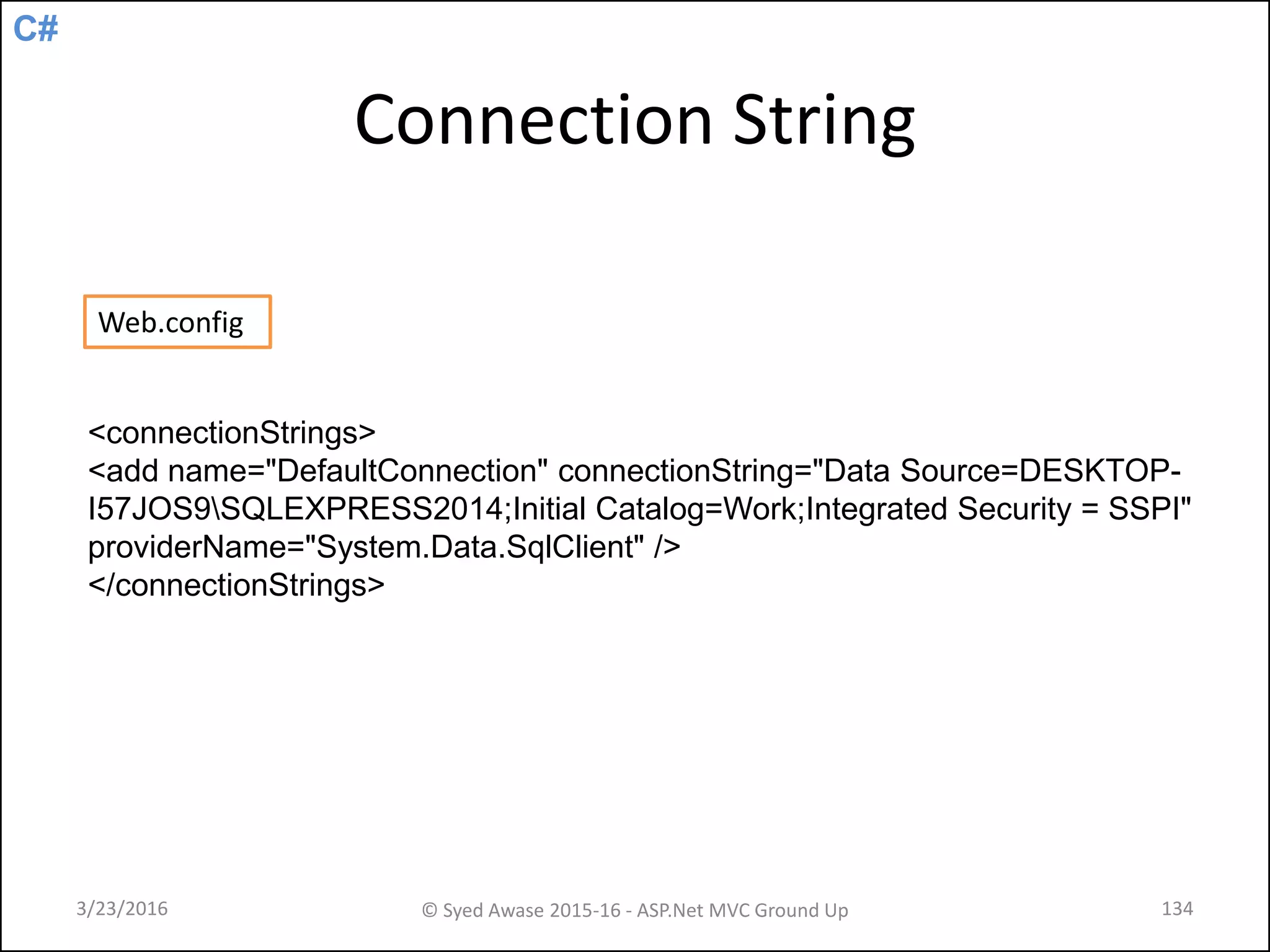 C#

Connection String

Web.config

<connectionStrings>
<add name="DefaultConnection" connectionString="Data Source=DESKTOP-I57JOS9\SQLEXPRESS2014;Initial Catalog=Work;Integrated Security = SSPI" providerName="System.Data.SqlClient" />
</connectionStrings>

3/23/2016

© Syed Awase 2015-16 - ASP.Net MVC Ground Up

134